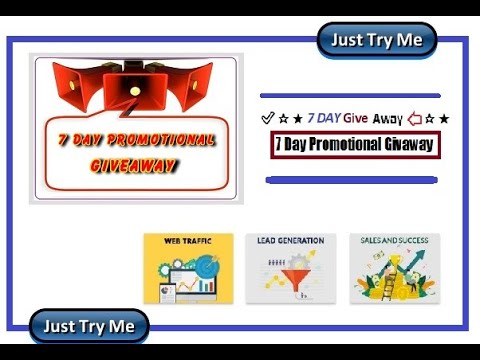 Just Try Me

7 DAY PROMOTIONAL GIVEAWAY

✓ ☆ ★ 7 DAY Give Away ⇦ ☆ ★

7 Day Promotional Givaway

WEB TRAFFIC

LEAD GENERATION

SALES AND SUCCESS

Just Try Me